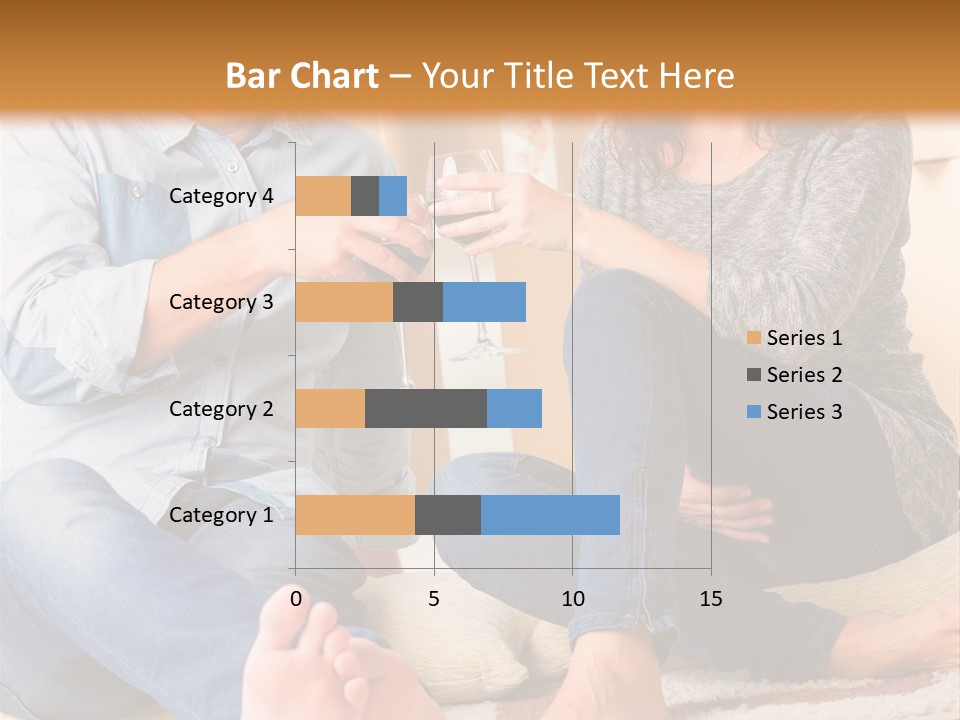 Bar Chart – Your Title Text Here

Category 4
Category 3
Category 2
Category 1

0
5
10
15

Series 1
Series 2
Series 3